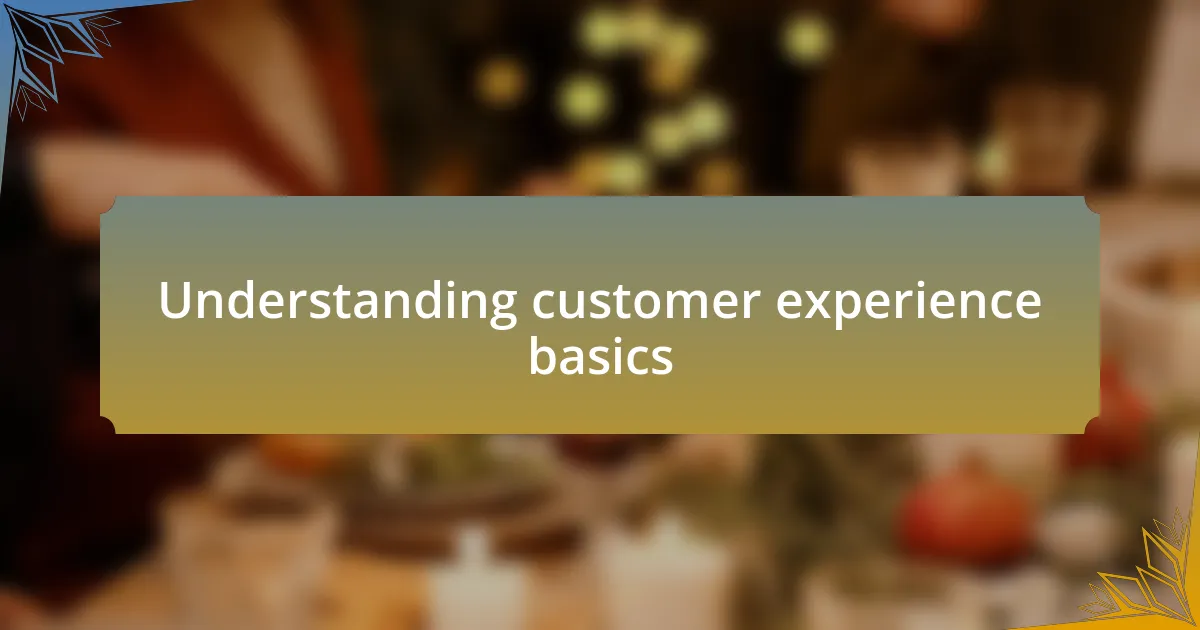 Understanding customer experience basics